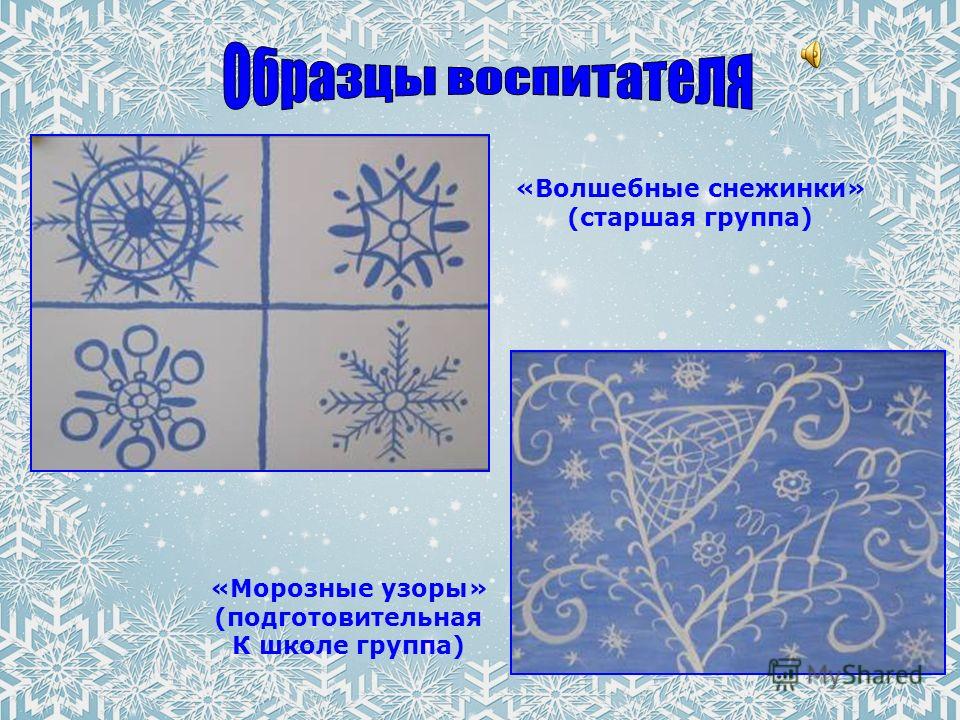 Образцы воспитателя

«Волшебные снежинки» (старшая группа)

«Морозные узоры» (подготовительная К школе группа)

MyShared